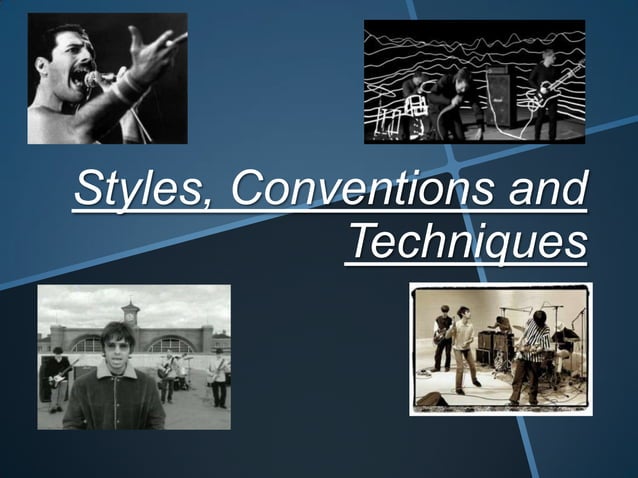 Styles, Conventions and Techniques